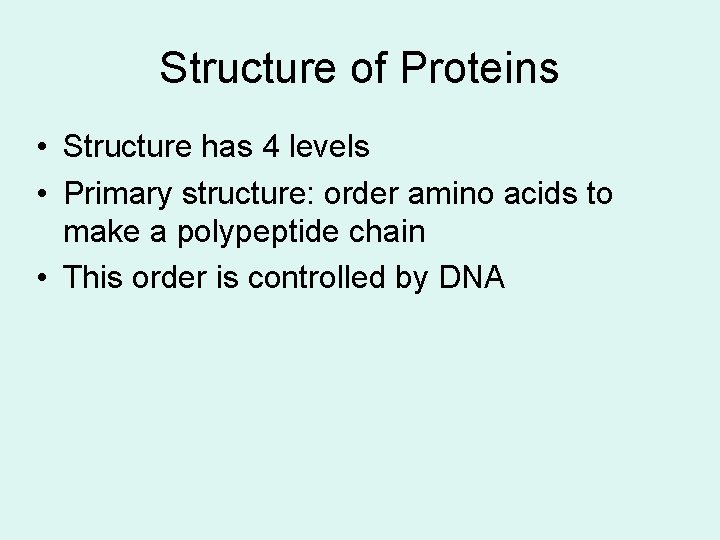 Structure of Proteins

• Structure has 4 levels
• Primary structure: order amino acids to make a polypeptide chain
• This order is controlled by DNA